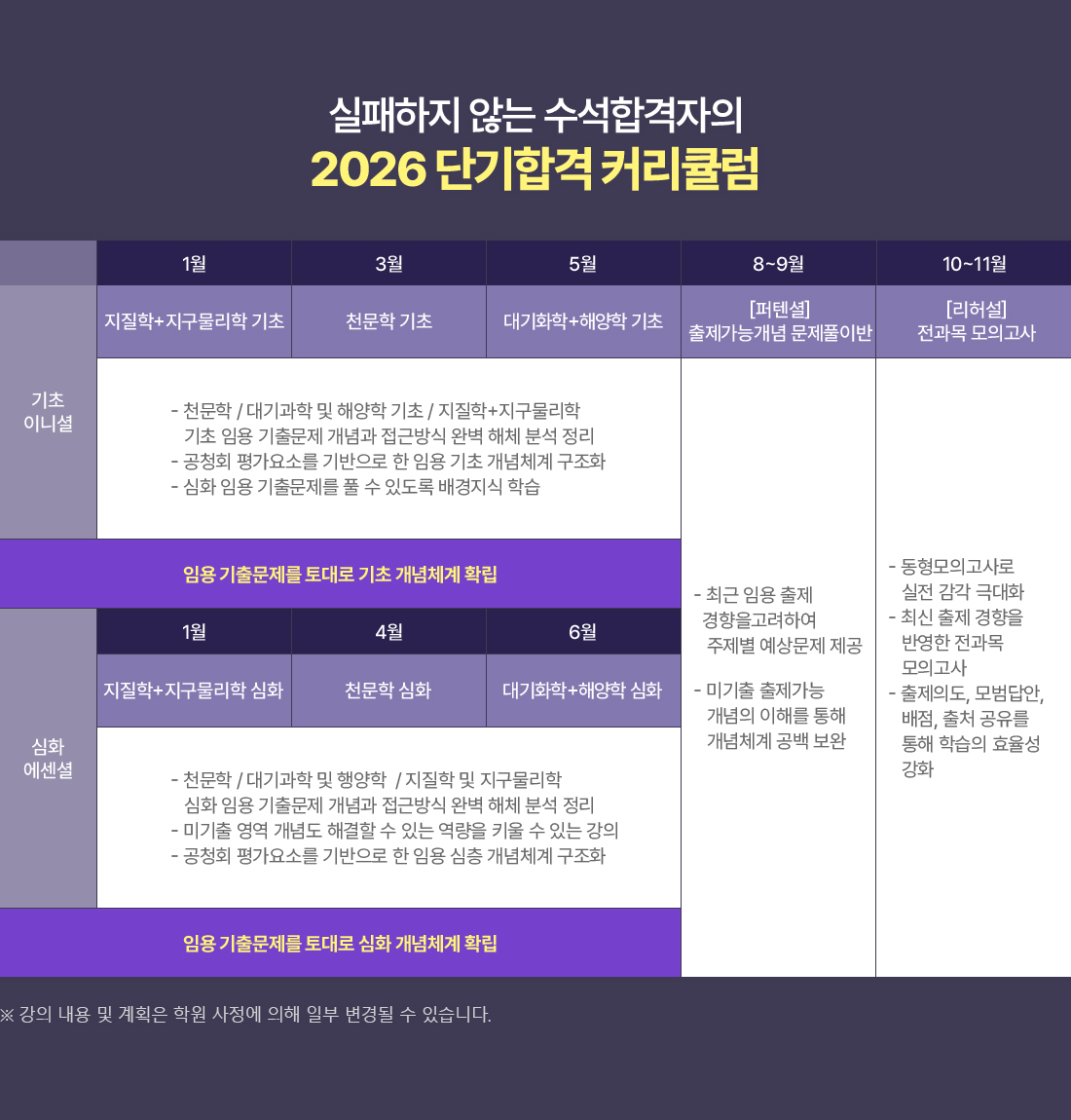 실패하지 않는 수석합격자의
2026 단기합격 커리큘럼

| | 1월 | 3월 | 5월 | 8~9월 | 10~11월 |
|---|---|---|---|---|---|
| 기초 이니셜 | 지질학+지구물리학 기초 | 천문학 기초 | 대기화학+해양학 기초 | [퍼텐셜] 출제가능개념 문제풀이반 | [리허설] 전과목 모의고사 |

- 천문학 / 대기과학 및 해양학 기초 / 지질학+지구물리학 기초 임용 기출문제 개념과 접근방식 완벽 해체 분석 정리
- 공청회 평가요소를 기반으로 한 임용 기초 개념체계 구조화
- 심화 임용 기출문제를 풀 수 있도록 배경지식 학습

임용 기출문제를 토대로 기초 개념체계 확립

| | 1월 | 4월 | 6월 |
|---|---|---|---|
| 심화 에센셜 | 지질학+지구물리학 심화 | 천문학 심화 | 대기화학+해양학 심화 |

- 천문학 / 대기과학 및 행양학 / 지질학 및 지구물리학 심화 임용 기출문제 개념과 접근방식 완벽 해체 분석 정리
- 미기출 영역 개념도 해결할 수 있는 역량을 키울 수 있는 강의
- 공청회 평가요소를 기반으로 한 임용 심층 개념체계 구조화

임용 기출문제를 토대로 심화 개념체계 확립

- 최근 임용 출제 경향을고려하여 주제별 예상문제 제공
- 미기출 출제가능 개념의 이해를 통해 개념체계 공백 보완

- 동형모의고사로 실전 감각 극대화
- 최신 출제 경향을 반영한 전과목 모의고사
- 출제의도, 모범답안, 배점, 출처 공유를 통해 학습의 효율성 강화

※ 강의 내용 및 계획은 학원 사정에 의해 일부 변경될 수 있습니다.